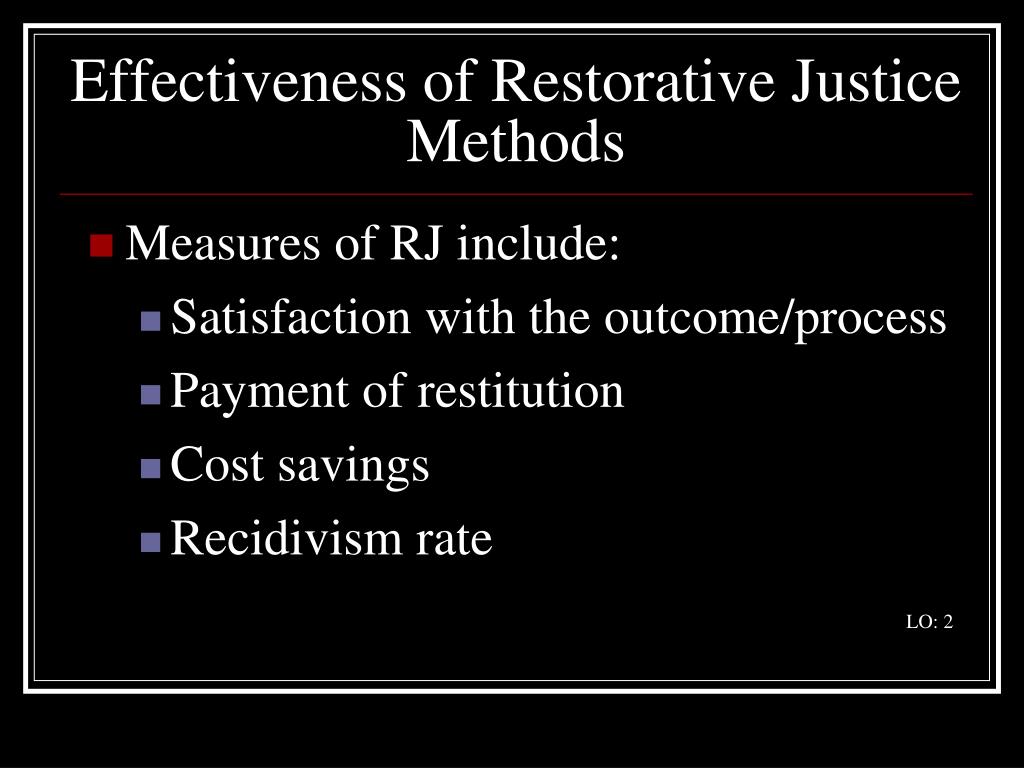 Effectiveness of Restorative Justice Methods

Measures of RJ include:

Satisfaction with the outcome/process

Payment of restitution

Cost savings

Recidivism rate

LO: 2